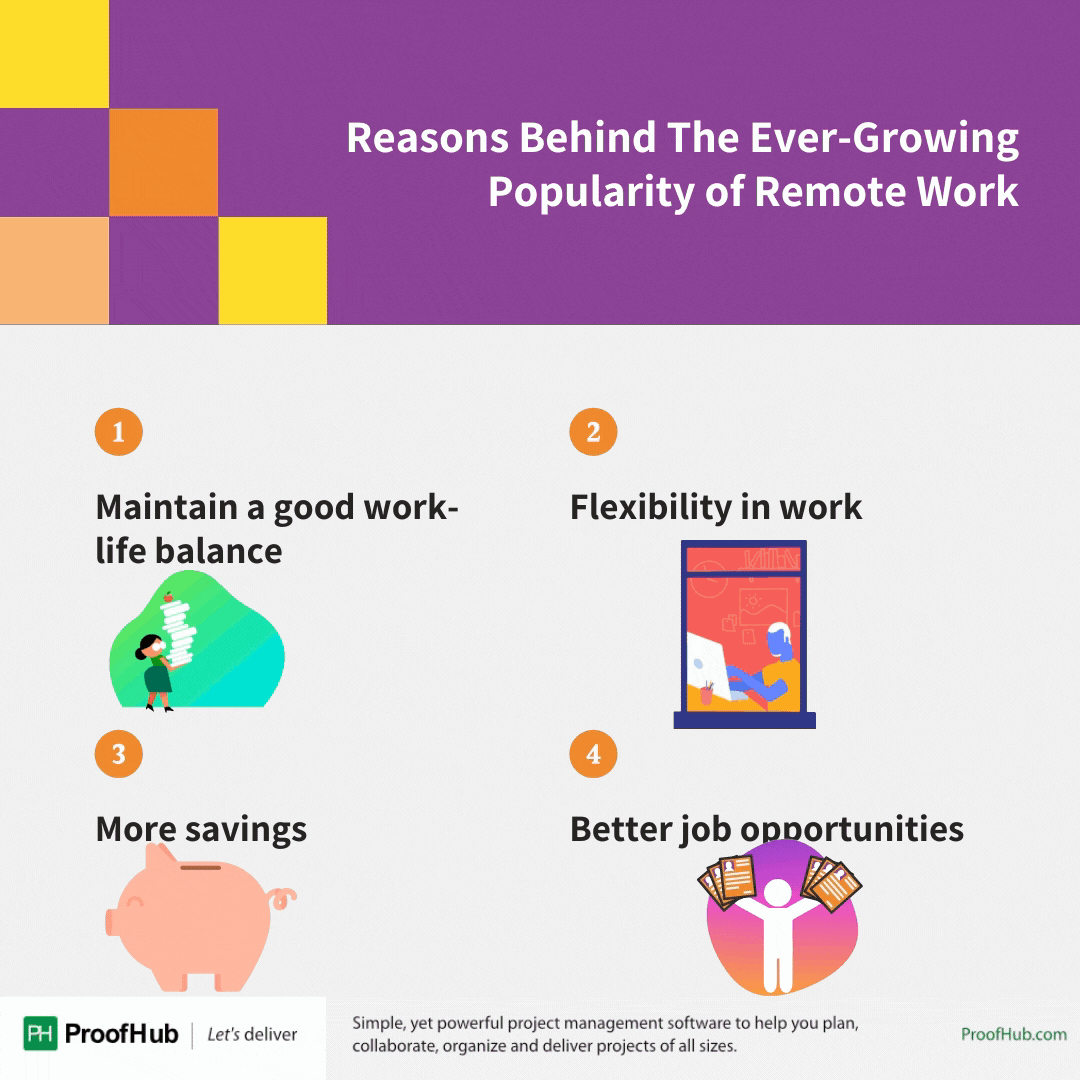 Reasons Behind The Ever-Growing Popularity of Remote Work

1

Maintain a good work-life balance

2

Flexibility in work

3

More savings

4

Better job opportunities

PH ProofHub | Let's deliver

Simple, yet powerful project management software to help you plan, collaborate, organize and deliver projects of all sizes.

ProofHub.com